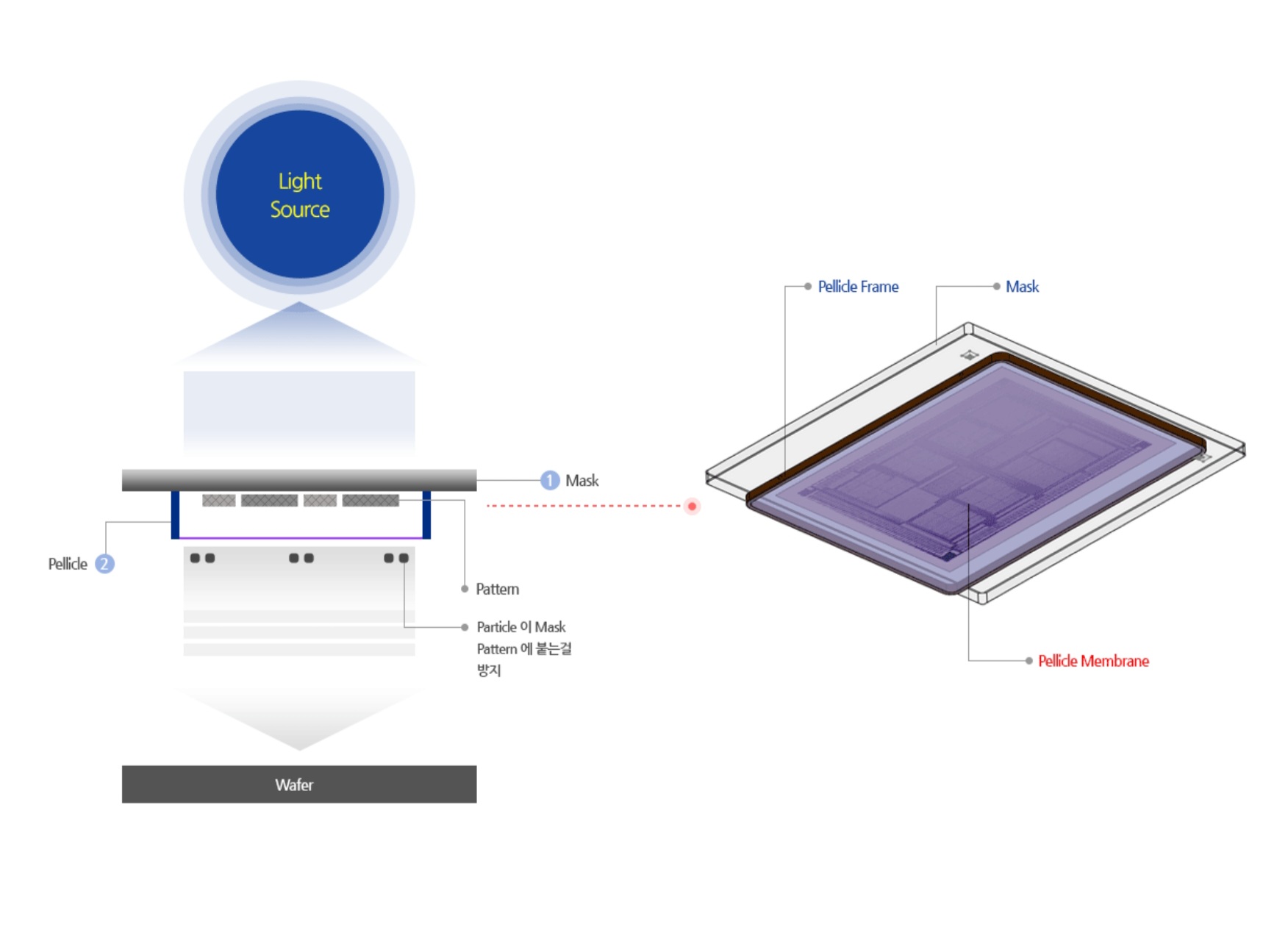 Light Source

1 Mask

Pellicle 2

Pattern

Particle 이 Mask Pattern 에 붙는걸 방지

Wafer

Pellicle Frame

Mask

Pellicle Membrane